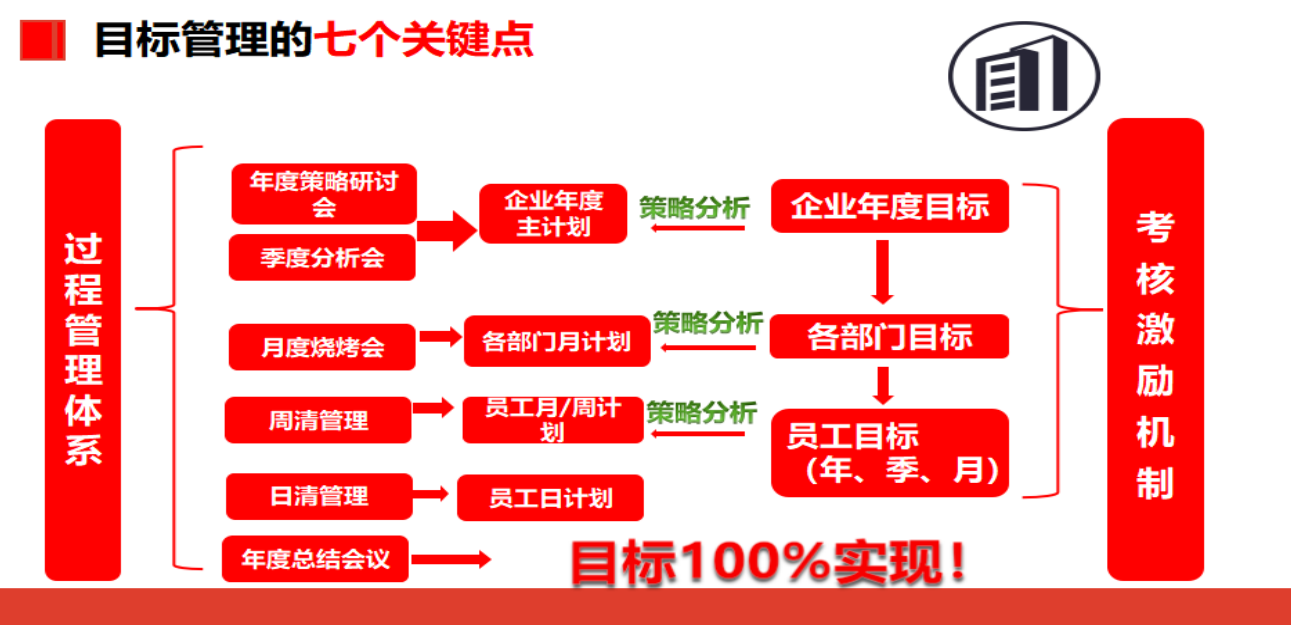 目标管理的七个关键点

过程管理体系

年度策略研讨会

季度分析会

企业年度主计划

策略分析

企业年度目标

月度烧烤会

各部门月计划

策略分析

各部门目标

周清管理

员工月/周计划

策略分析

员工目标（年、季、月）

日清管理

员工日计划

年度总结会议

目标100%实现！

考核激励机制